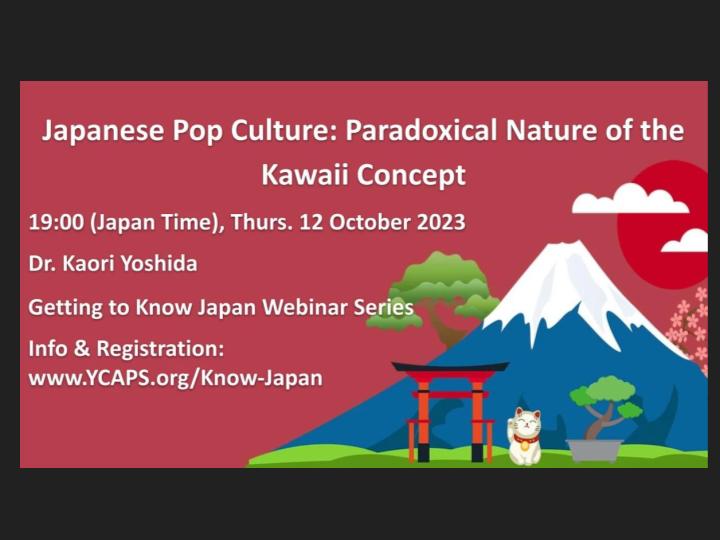 Japanese Pop Culture: Paradoxical Nature of the Kawaii Concept

19:00 (Japan Time), Thurs. 12 October 2023

Dr. Kaori Yoshida

Getting to Know Japan Webinar Series

Info & Registration:
www.YCAPS.org/Know-Japan